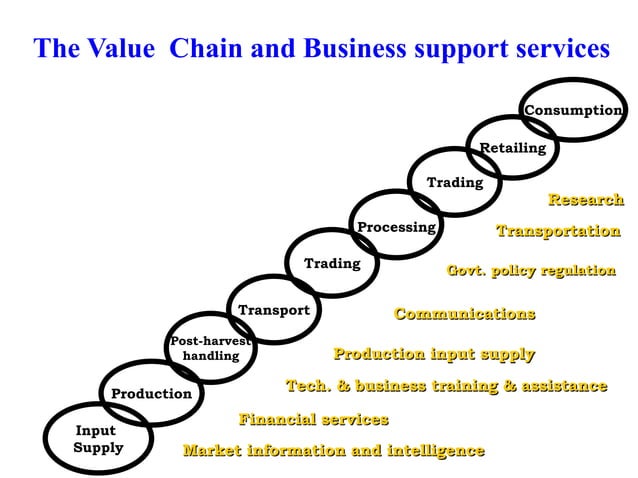 The Value Chain and Business support services

Consumption

Retailing

Trading

Processing

Trading

Transport

Post-harvest handling

Production

Input Supply

Research

Transportation

Govt. policy regulation

Communications

Production input supply

Tech. & business training & assistance

Financial services

Market information and intelligence